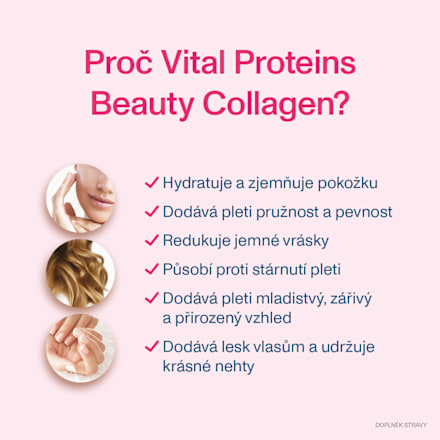 Proč Vital Proteins Beauty Collagen?

✓ Hydratuje a zjemňuje pokožku

✓ Dodává pleti pružnost a pevnost

✓ Redukuje jemné vrásky

✓ Působí proti stárnutí pleti

✓ Dodává pleti mladistvý, zářivý a přirozený vzhled

✓ Dodává lesk vlasům a udržuje krásné nehty

DOPLNĚK STRAVY